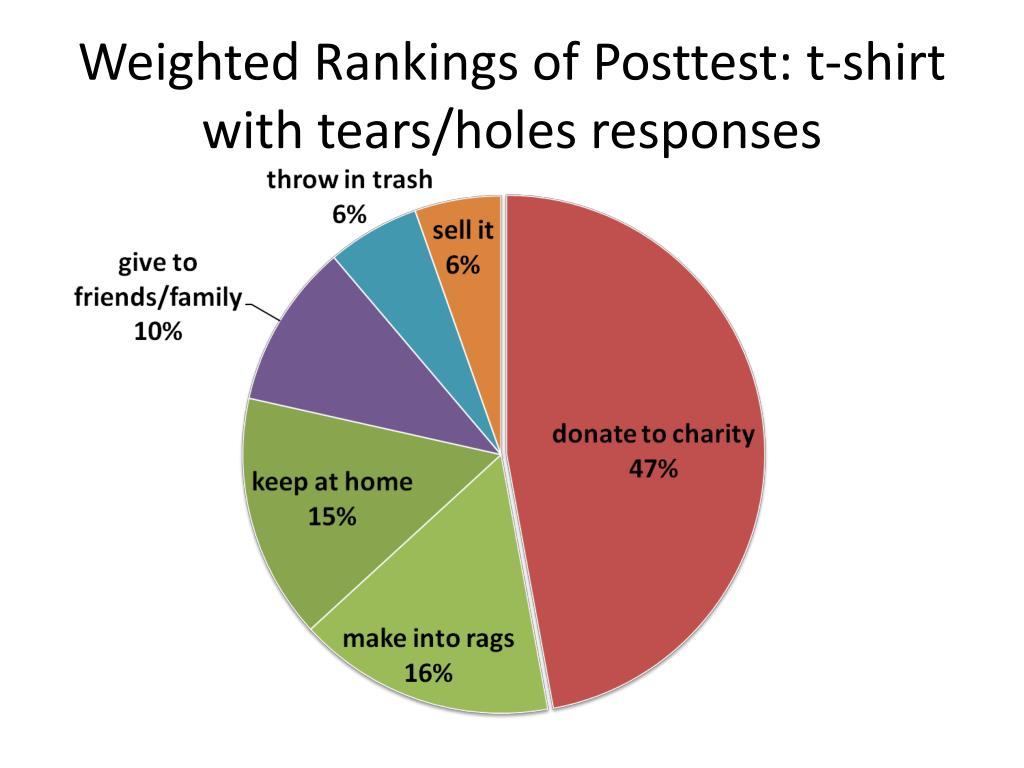 Weighted Rankings of Posttest: t-shirt with tears/holes responses

throw in trash
6%

sell it
6%

give to friends/family
10%

donate to charity
47%

keep at home
15%

make into rags
16%